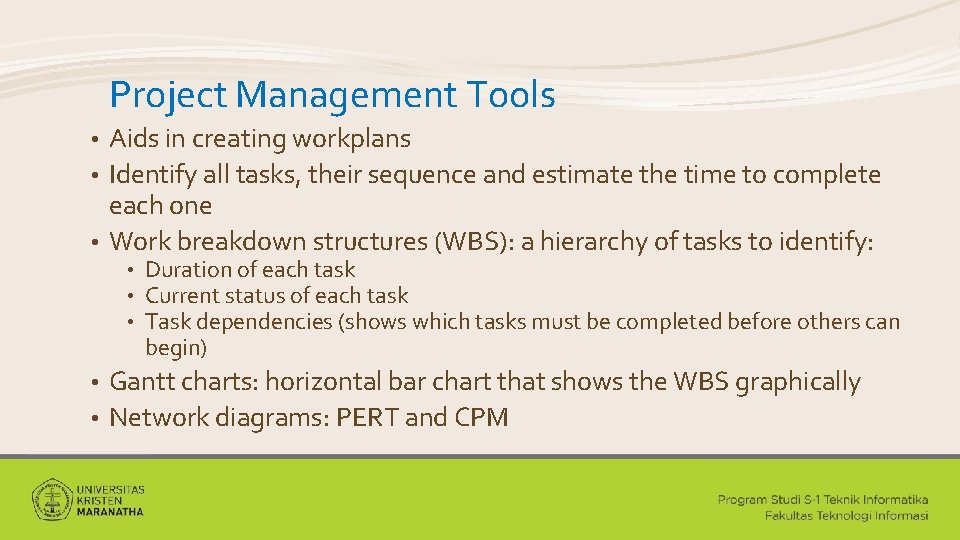 Project Management Tools

• Aids in creating workplans
• Identify all tasks, their sequence and estimate the time to complete each one
• Work breakdown structures (WBS): a hierarchy of tasks to identify:
  • Duration of each task
  • Current status of each task
  • Task dependencies (shows which tasks must be completed before others can begin)
• Gantt charts: horizontal bar chart that shows the WBS graphically
• Network diagrams: PERT and CPM

UNIVERSITAS KRISTEN MARANATHA

Program Studi S-1 Teknik Informatika
Fakultas Teknologi Informasi